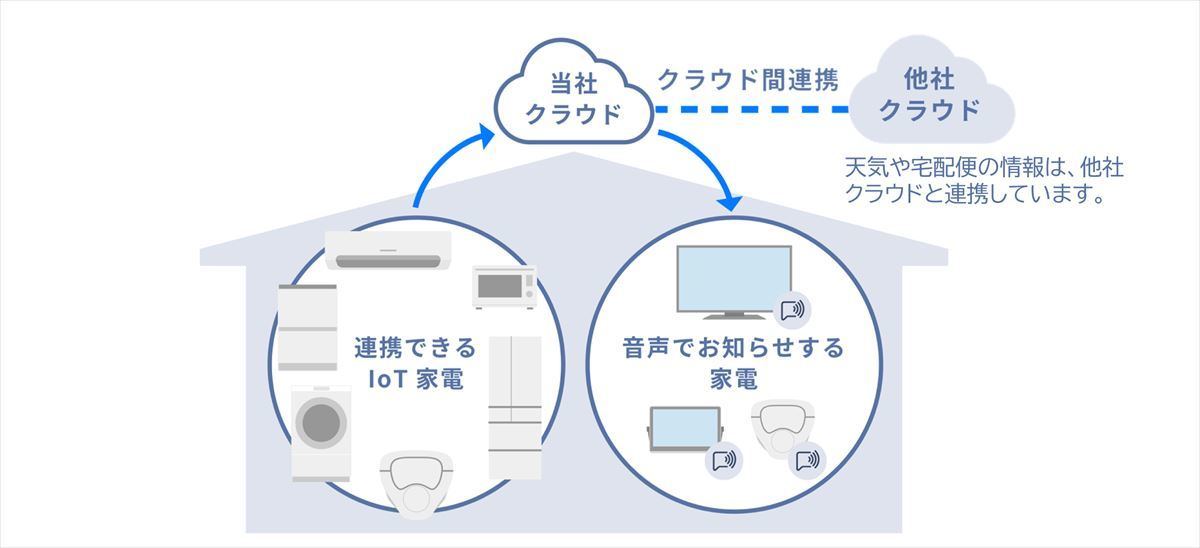 当社
クラウド

クラウド間連携

他社
クラウド

天気や宅配便の情報は、他社クラウドと連携しています。

連携できる
IoT 家電

音声でお知らせする
家電